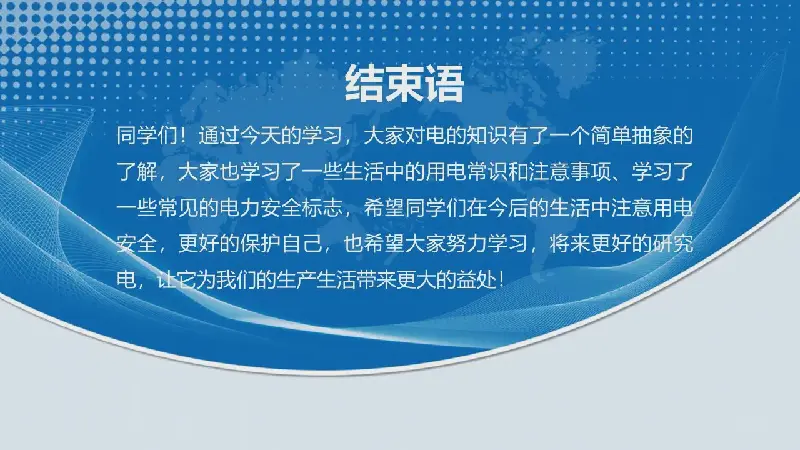 结束语

同学们！通过今天的学习，大家对电的知识有了一个简单抽象的了解，大家也学习了一些生活中的用电常识和注意事项、学习了一些常见的电力安全标志，希望同学们在今后的生活中注意用电安全，更好的保护自己，也希望大家努力学习，将来更好的研究电，让它为我们的生产生活带来更大的益处！